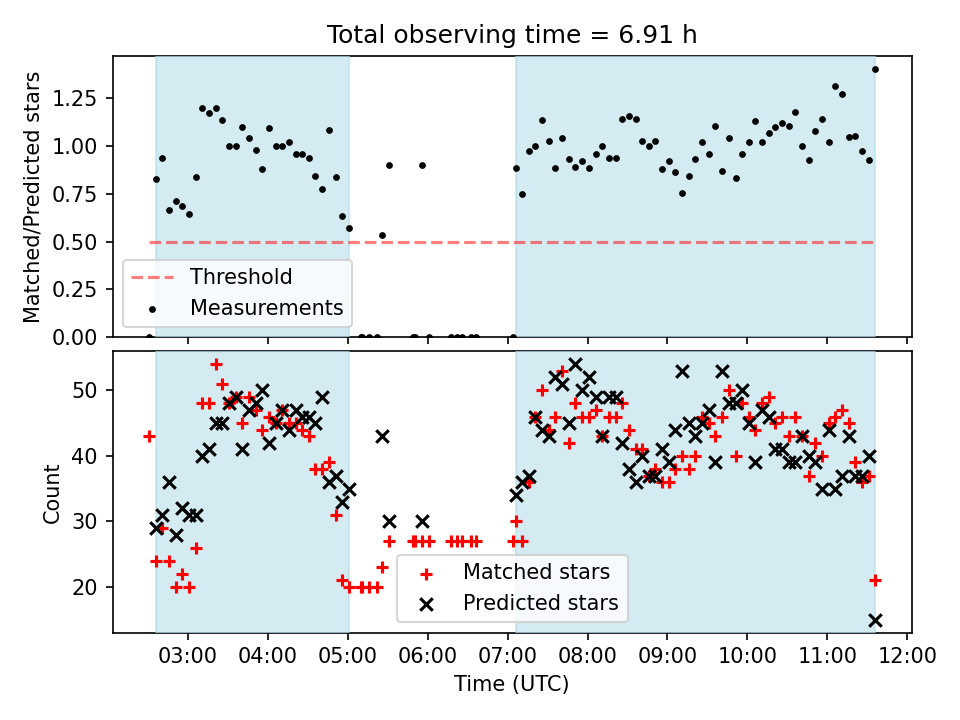 Total observing time = 6.91 h

Matched/Predicted stars

1.25
1.00
0.75
0.50
0.25
0.00

Threshold
Measurements

Count

50
40
30
20

Matched stars
Predicted stars

03:00 04:00 05:00 06:00 07:00 08:00 09:00 10:00 11:00 12:00

Time (UTC)